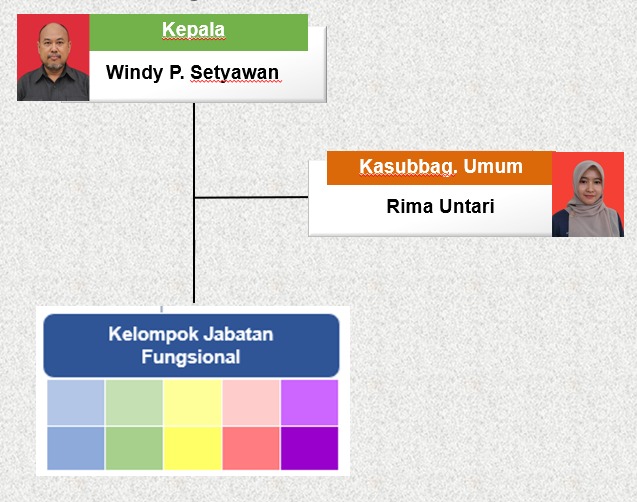 Kepala

Windy P. Setyawan

Kasubbag. Umum

Rima Untari

Kelompok Jabatan Fungsional